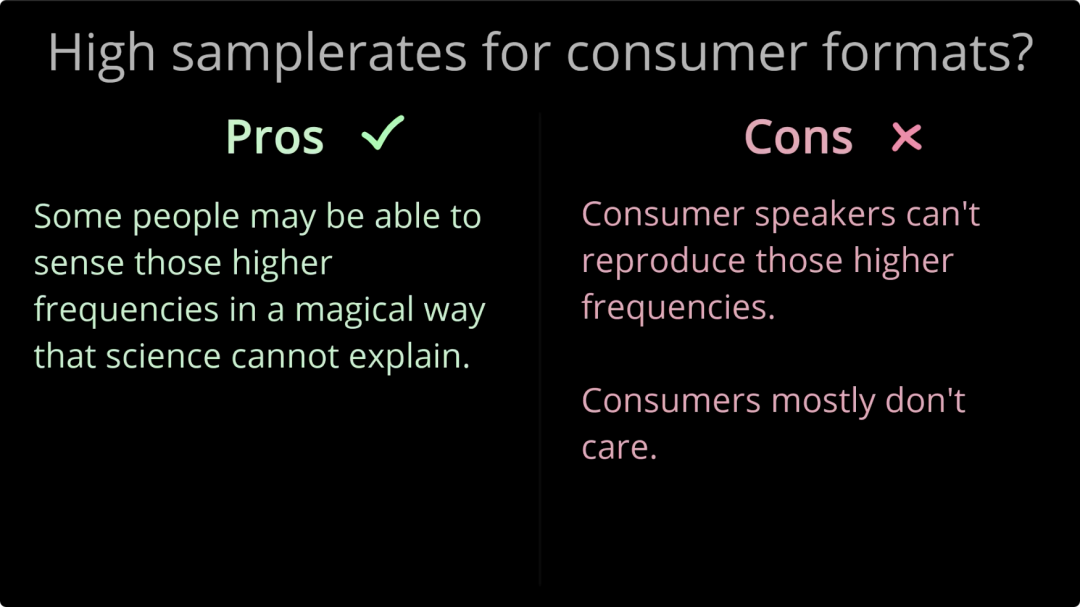 High samplerates for consumer formats?

Pros ✓

Some people may be able to sense those higher frequencies in a magical way that science cannot explain.

Cons ×

Consumer speakers can't reproduce those higher frequencies.

Consumers mostly don't care.